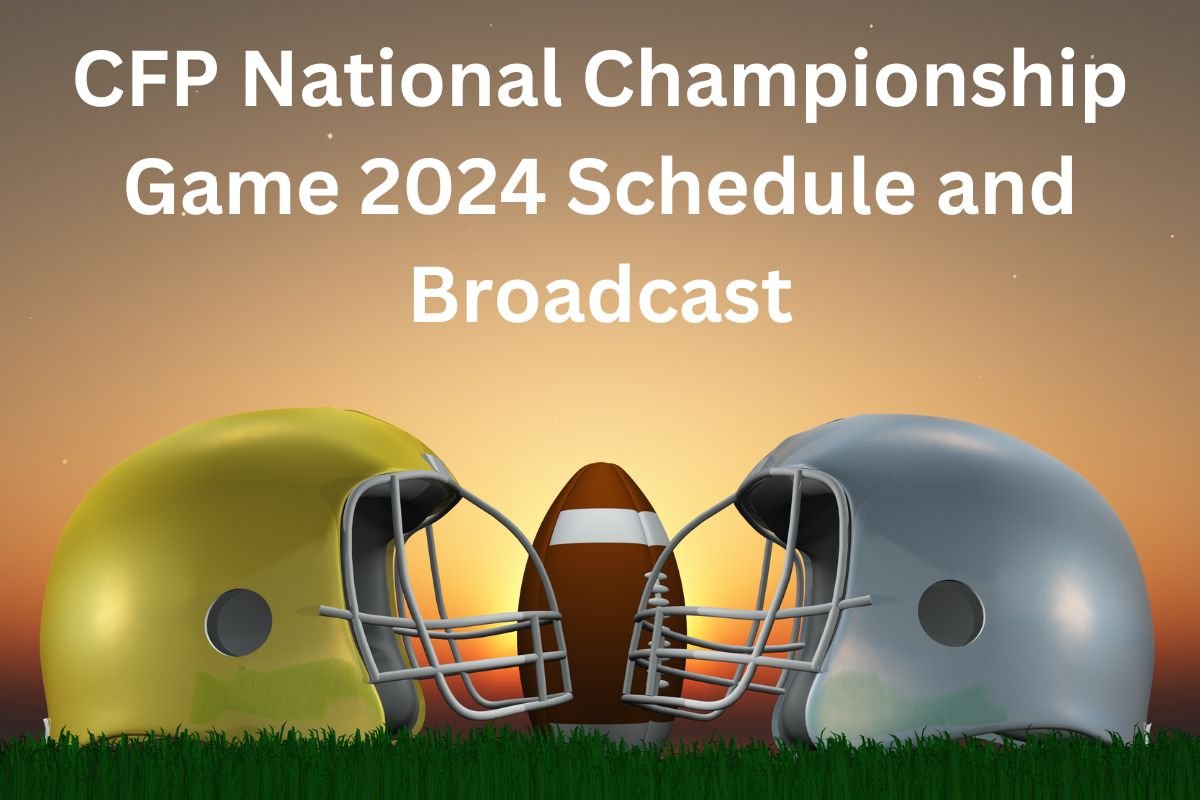 CFP National Championship Game 2024 Schedule and Broadcast